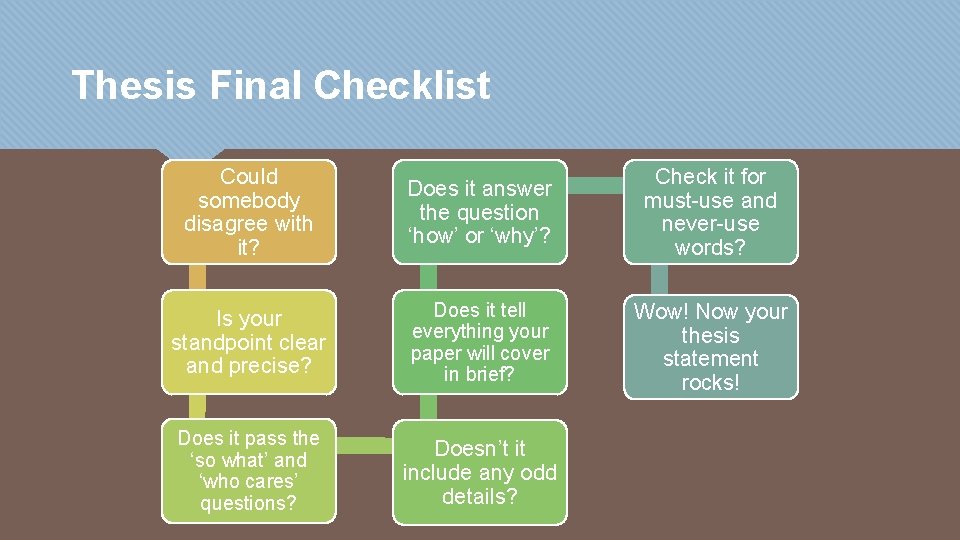 Thesis Final Checklist

Could somebody disagree with it?

Is your standpoint clear and precise?

Does it pass the ‘so what’ and ‘who cares’ questions?

Doesn’t it include any odd details?

Does it tell everything your paper will cover in brief?

Does it answer the question ‘how’ or ‘why’?

Check it for must-use and never-use words?

Wow! Now your thesis statement rocks!